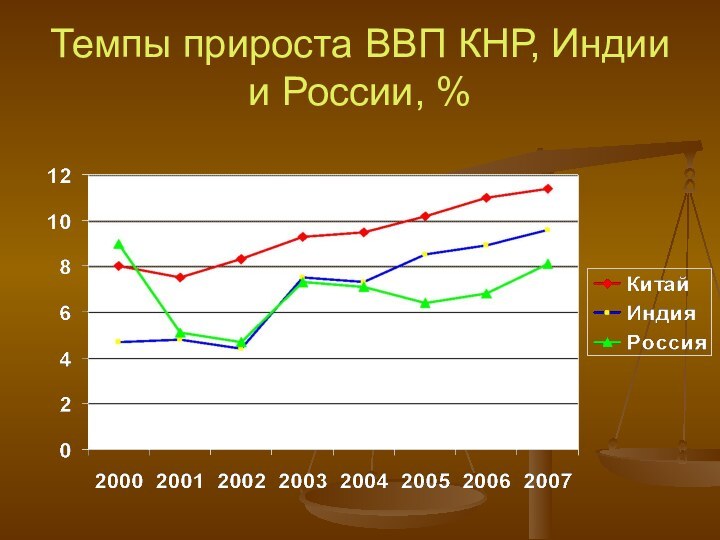 Темпы прироста ВВП КНР, Индии и России, %

12
10
8
6
4
2
0

2000 2001 2002 2003 2004 2005 2006 2007

Китай
Индия
Россия